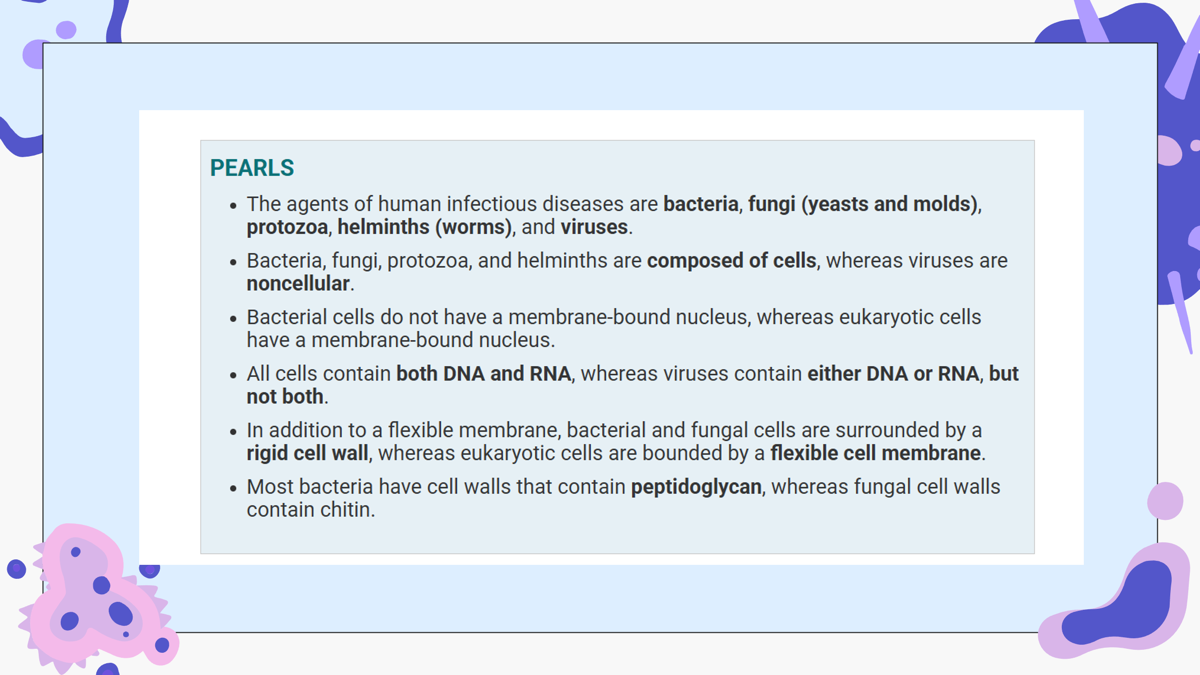 PEARLS

• The agents of human infectious diseases are bacteria, fungi (yeasts and molds), protozoa, helminths (worms), and viruses.

• Bacteria, fungi, protozoa, and helminths are composed of cells, whereas viruses are noncellular.

• Bacterial cells do not have a membrane-bound nucleus, whereas eukaryotic cells have a membrane-bound nucleus.

• All cells contain both DNA and RNA, whereas viruses contain either DNA or RNA, but not both.

• In addition to a flexible membrane, bacterial and fungal cells are surrounded by a rigid cell wall, whereas eukaryotic cells are bounded by a flexible cell membrane.

• Most bacteria have cell walls that contain peptidoglycan, whereas fungal cell walls contain chitin.